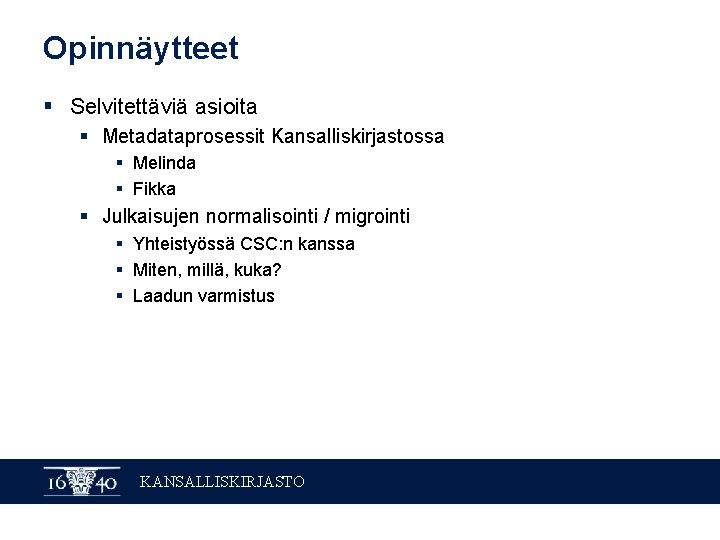 Opinnäytteet

- Selvitettäviä asioita
  - Metadataprosessit Kansalliskirjastossa
    - Melinda
    - Fikka
  - Julkaisujen normalisointi / migrointi
    - Yhteistyössä CSC:n kanssa
    - Miten, millä, kuka?
    - Laadun varmistus

16 40 KANSALLISKIRJASTO